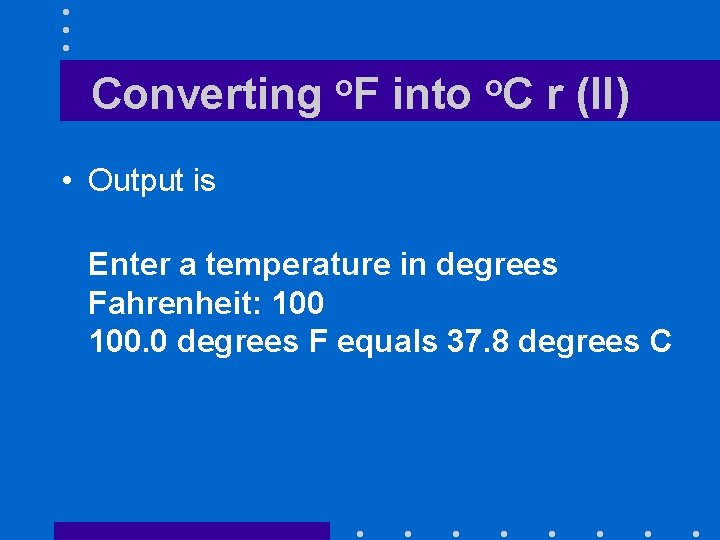 Converting °F into °C r (II)

• Output is

Enter a temperature in degrees Fahrenheit: 100
100.0 degrees F equals 37.8 degrees C